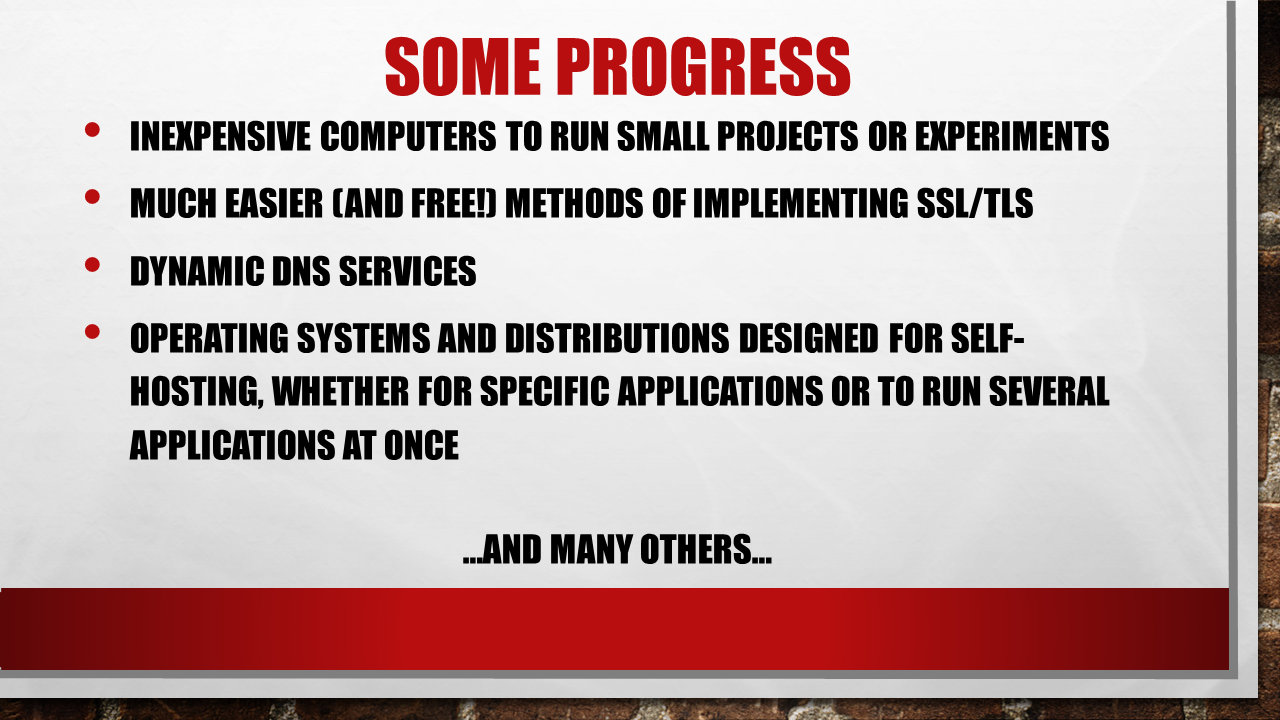 SOME PROGRESS

• INEXPENSIVE COMPUTERS TO RUN SMALL PROJECTS OR EXPERIMENTS
• MUCH EASIER (AND FREE!) METHODS OF IMPLEMENTING SSL/TLS
• DYNAMIC DNS SERVICES
• OPERATING SYSTEMS AND DISTRIBUTIONS DESIGNED FOR SELF-HOSTING, WHETHER FOR SPECIFIC APPLICATIONS OR TO RUN SEVERAL APPLICATIONS AT ONCE

...AND MANY OTHERS...